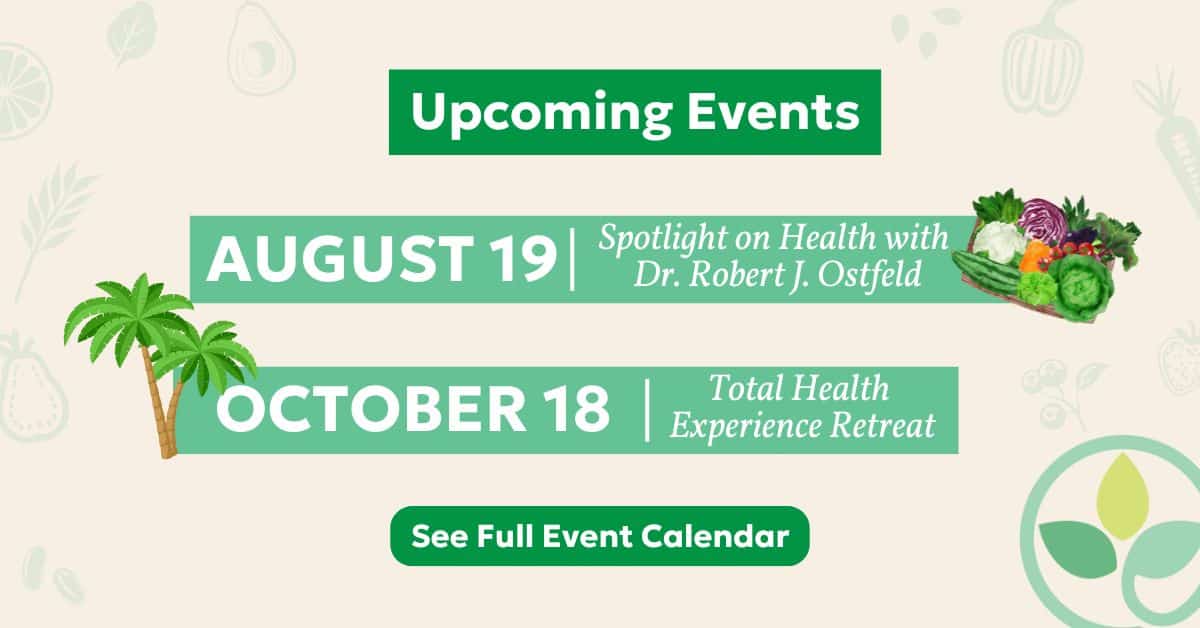 Upcoming Events

AUGUST 19 | Spotlight on Health with Dr. Robert J. Ostfeld

OCTOBER 18 | Total Health Experience Retreat

See Full Event Calendar